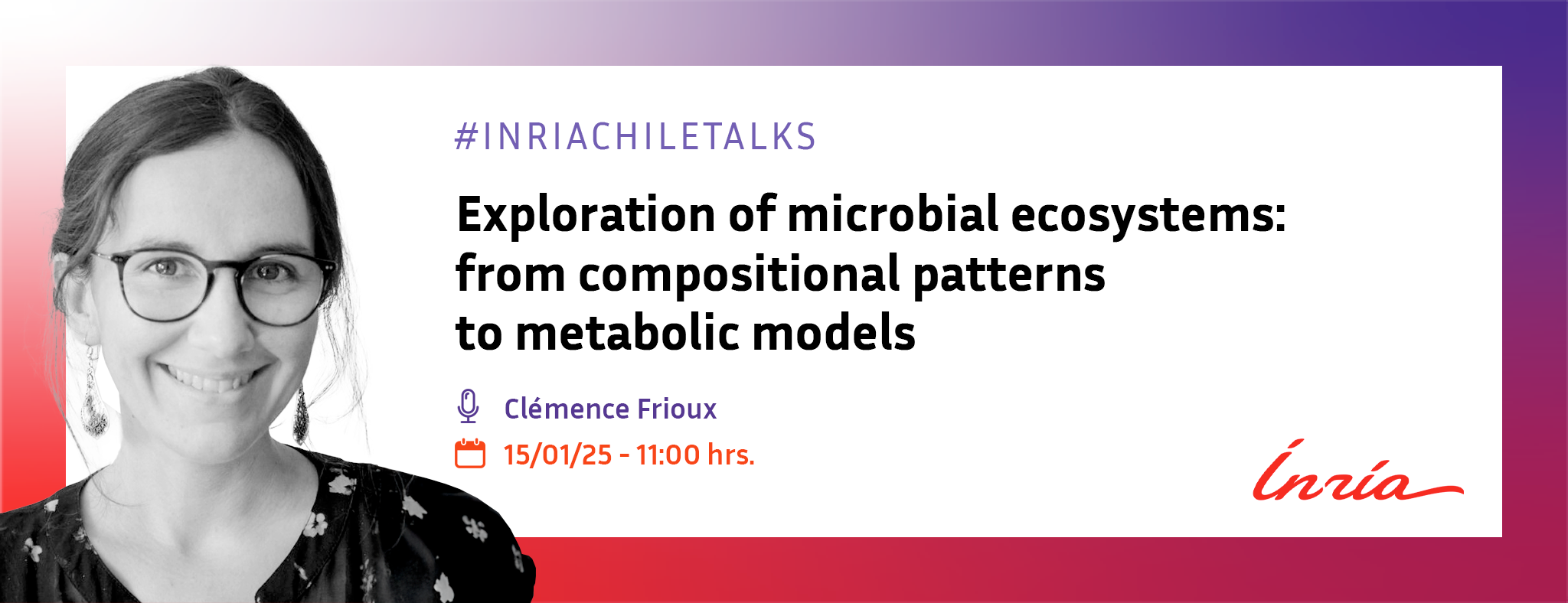 #INRIACHILETALKS

Exploration of microbial ecosystems: from compositional patterns to metabolic models

Clémence Frioux

15/01/25 - 11:00 hrs.

Inria